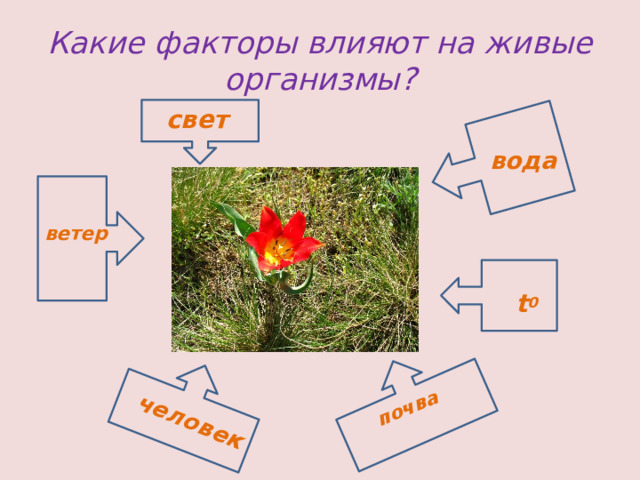 Какие факторы влияют на живые организмы?

свет

вода

ветер

$t^o$

человек

почва